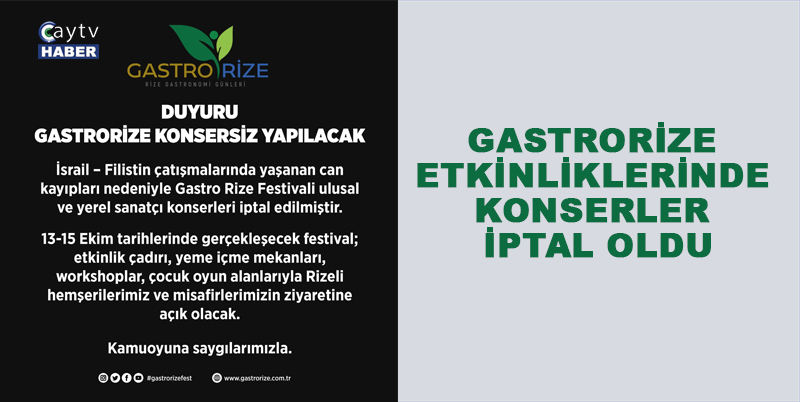 Çaytv
HABER

GASTRO RİZE
RİZE GASTRONOMİ GÜNLERİ

DUYURU
GASTRORİZE KONSERSİZ YAPILACAK

İsrail – Filistin çatışmalarında yaşanan can kayıpları nedeniyle Gastro Rize Festivali ulusal ve yerel sanatçı konserleri iptal edilmiştir.

13-15 Ekim tarihlerinde gerçekleşecek festival; etkinlik çadırı, yeme içme mekanları, workshoplar, çocuk oyun alanlarıyla Rizeli hemşerilerimiz ve misafirlerimizin ziyaretine açık olacak.

Kamuoyuna saygılarımızla.

#gastrorizefest

www.gastrorize.com.tr

GASTRORİZE ETKİNLİKLERİNDE KONSERLER İPTAL OLDU